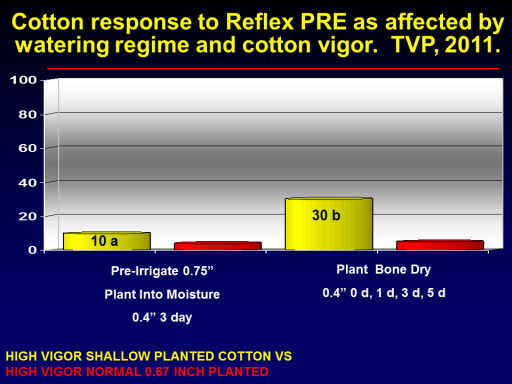 Cotton response to Reflex PRE as affected by watering regime and cotton vigor. TVP, 2011.

100
80
60
40
20
0

10 a
30 b

Pre-Irrigate 0.75”
Plant Into Moisture
0.4” 3 day

Plant Bone Dry
0.4” 0 d, 1 d, 3 d, 5 d

HIGH VIGOR SHALLOW PLANTED COTTON VS
HIGH VIGOR NORMAL 0.67 INCH PLANTED